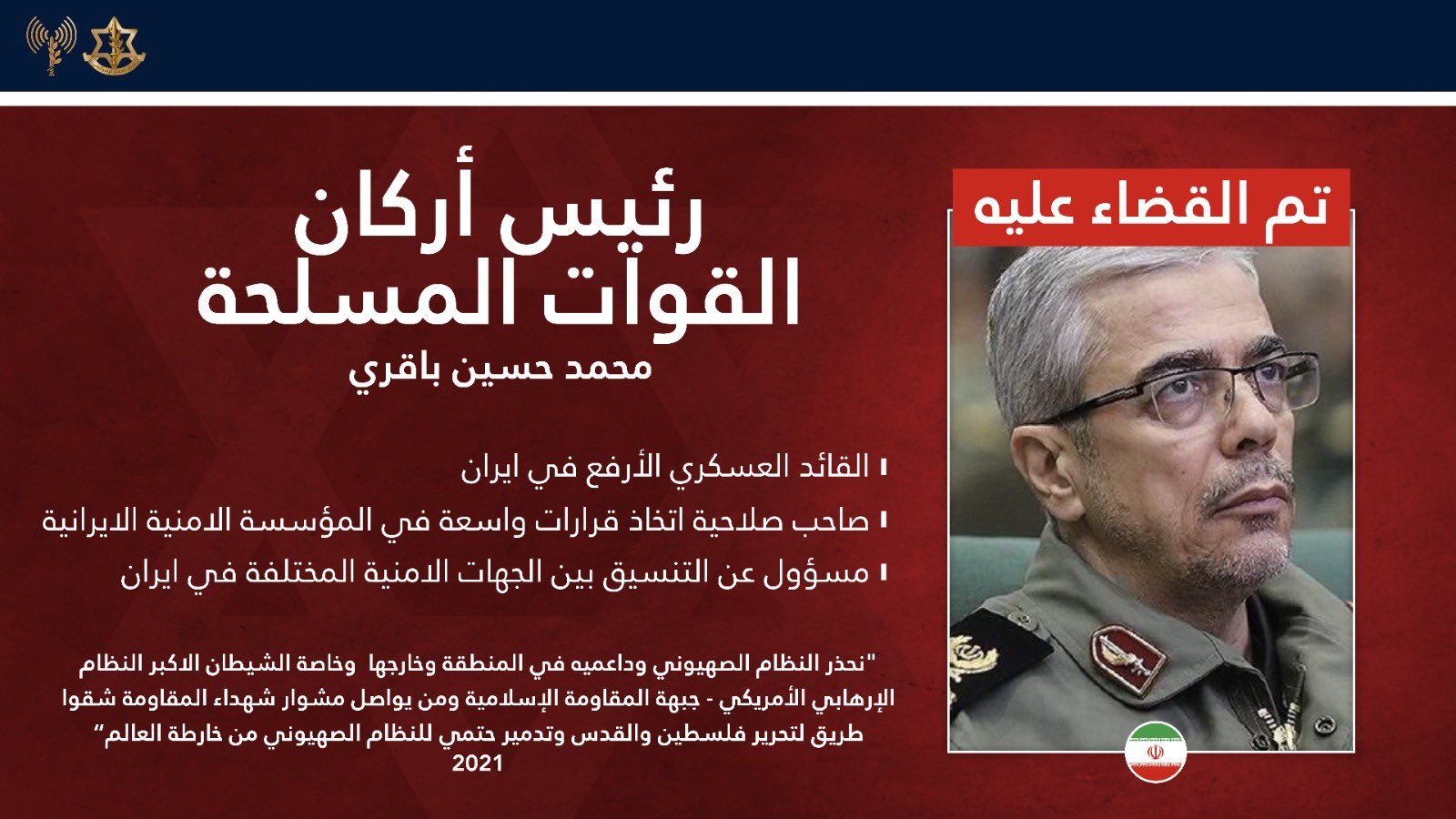 تم القضاء عليه

رئيس أركان القوات المسلحة

محمد حسين باقري

القائد العسكري الأرفع في ايران

صاحب صلاحية اتخاذ قرارات واسعة في المؤسسة الامنية الايرانية

مسؤول عن التنسيق بين الجهات الامنية المختلفة في ايران

"نحذر النظام الصهيوني وداعميه في المنطقة وخارجها وخاصة الشيطان الاكبر النظام الإرهابي الأمريكي - جبهة المقاومة الإسلامية ومن يواصل مشوار شهداء المقاومة شقوا طريق لتحرير فلسطين والقدس وتدمير حتمي للنظام الصهيوني من خارطة العالم"
2021